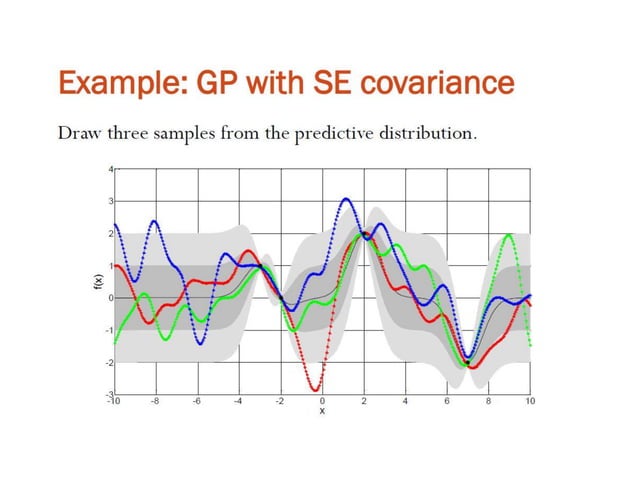 Example: GP with SE covariance

Draw three samples from the predictive distribution.

4
3
2
1
0
-1
-2
-3
f(x)
-10
-8
-6
-4
-2
0
2
4
6
8
10
x